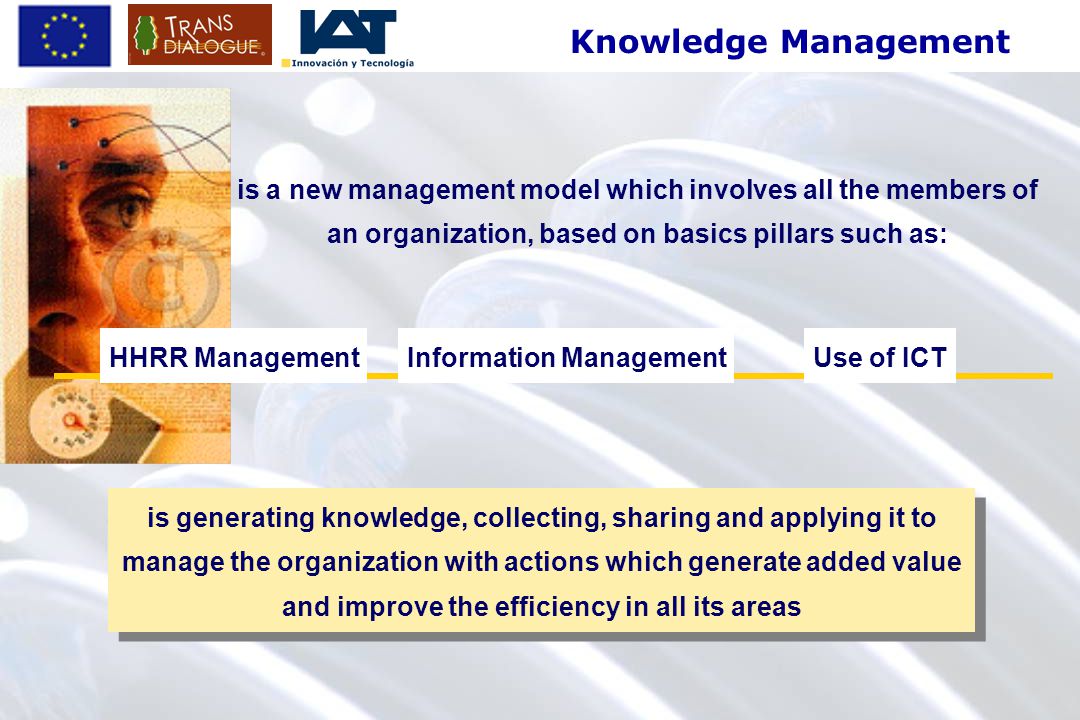 TRANS DIALOGUE

IAT
Innovación y Tecnología

Knowledge Management

is a new management model which involves all the members of an organization, based on basics pillars such as:

HHRR Management

Information Management

Use of ICT

is generating knowledge, collecting, sharing and applying it to manage the organization with actions which generate added value and improve the efficiency in all its areas